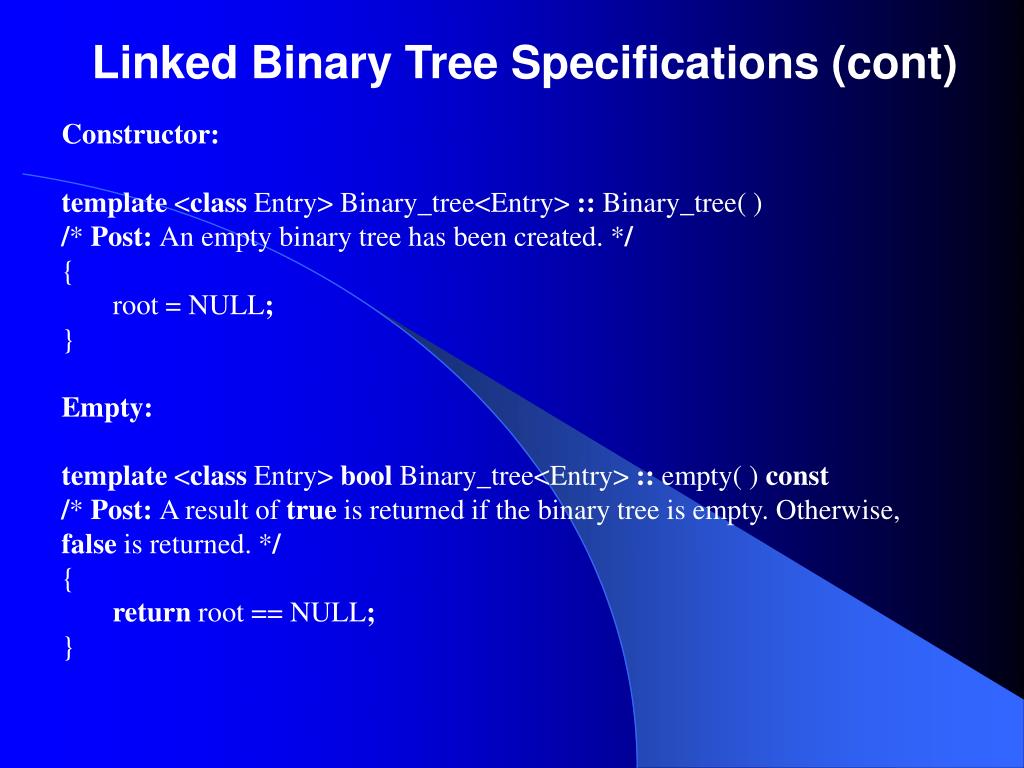 Linked Binary Tree Specifications (cont)

Constructor:

template <class Entry> Binary_tree<Entry> :: Binary_tree( )
/* Post: An empty binary tree has been created. */
{
root = NULL;
}

Empty:

template <class Entry> bool Binary_tree<Entry> :: empty( ) const
/* Post: A result of true is returned if the binary tree is empty. Otherwise, false is returned. */
{
return root == NULL;
}